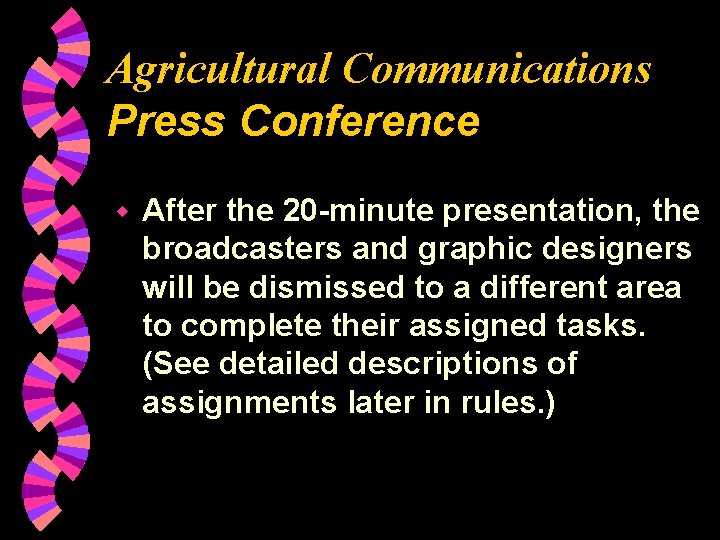 Agricultural Communications
Press Conference

After the 20-minute presentation, the broadcasters and graphic designers will be dismissed to a different area to complete their assigned tasks. (See detailed descriptions of assignments later in rules.)